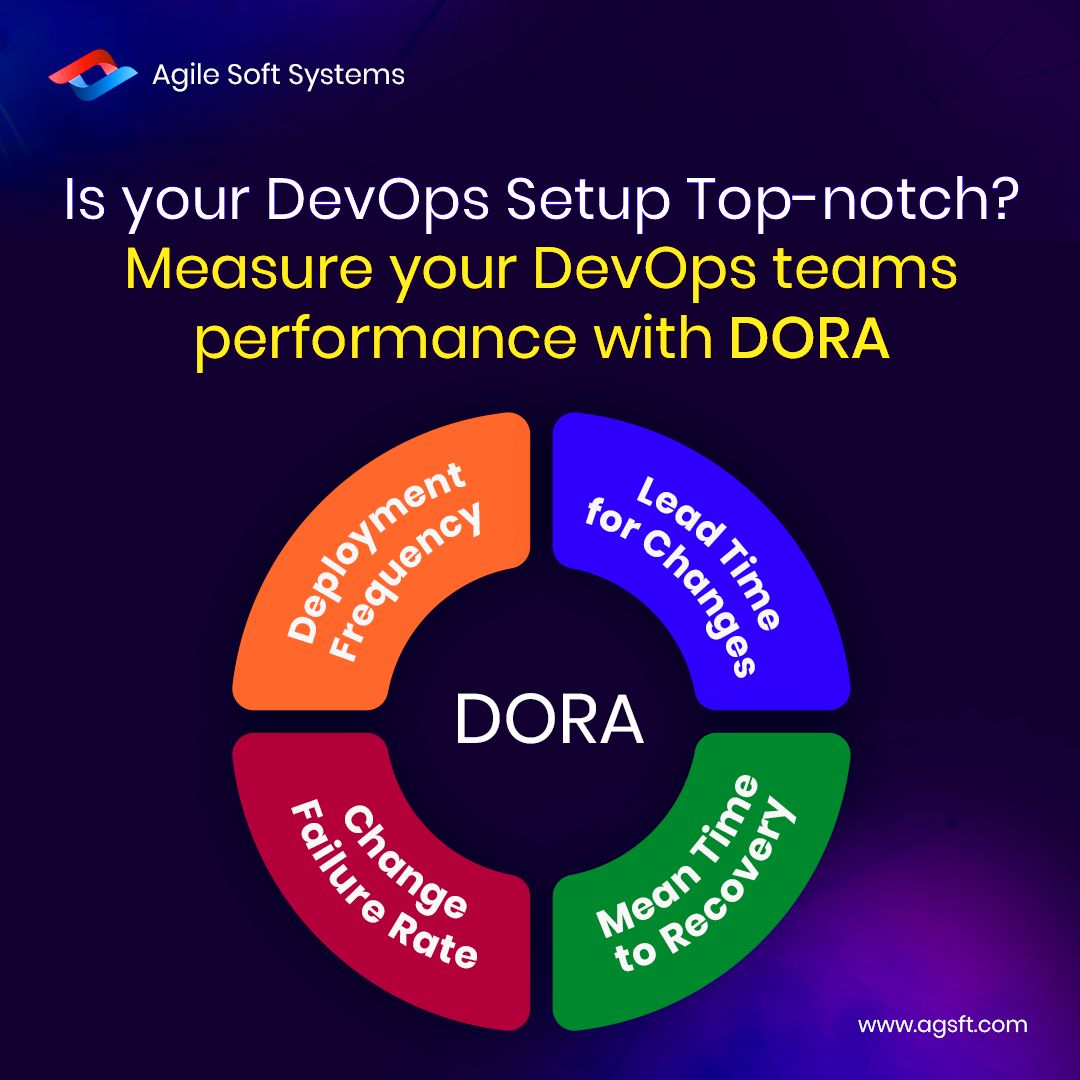 Agile Soft Systems

Is your DevOps Setup Top-notch?
Measure your DevOps teams performance with DORA

Deployment Frequency

Lead Time for Changes

DORA

Change Failure Rate

Mean Time to Recovery

www.agsft.com